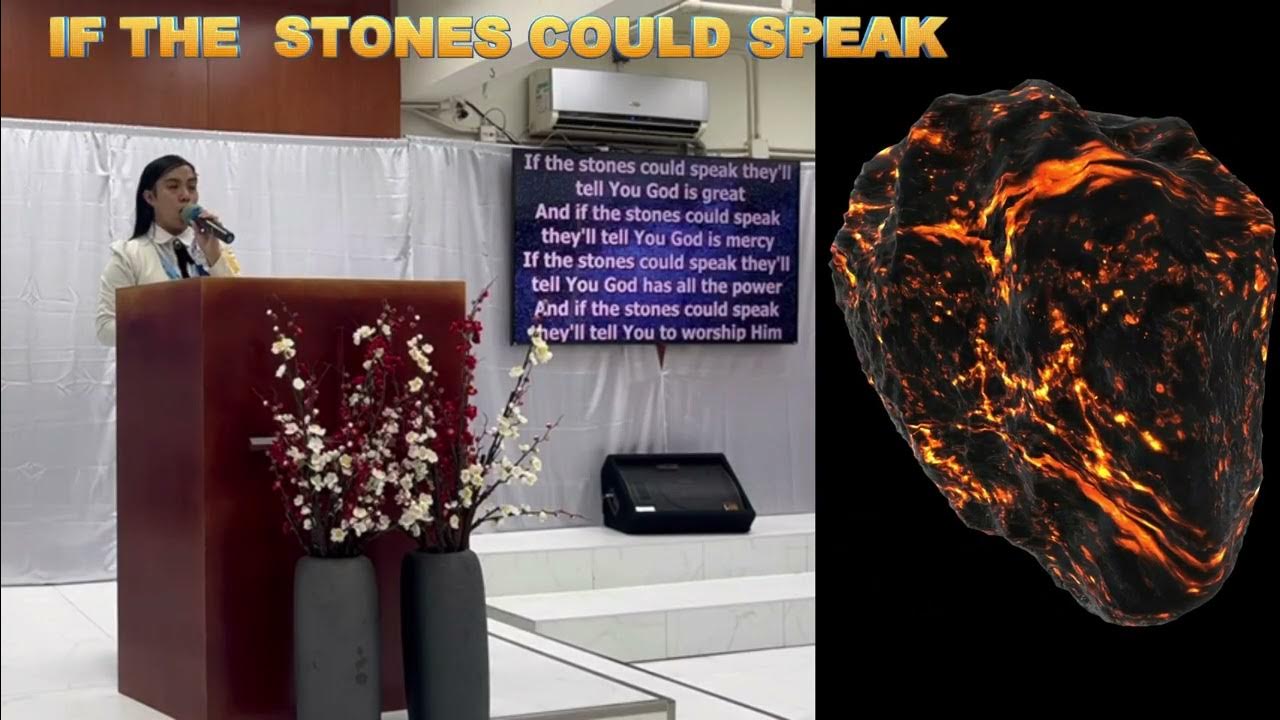 IF THE STONES COULD SPEAK

If the stones could speak they'll tell You God is great
And if the stones could speak they'll tell You God is mercy
If the stones could speak they'll tell You God has all the power
And if the stones could speak they'll tell You to worship Him